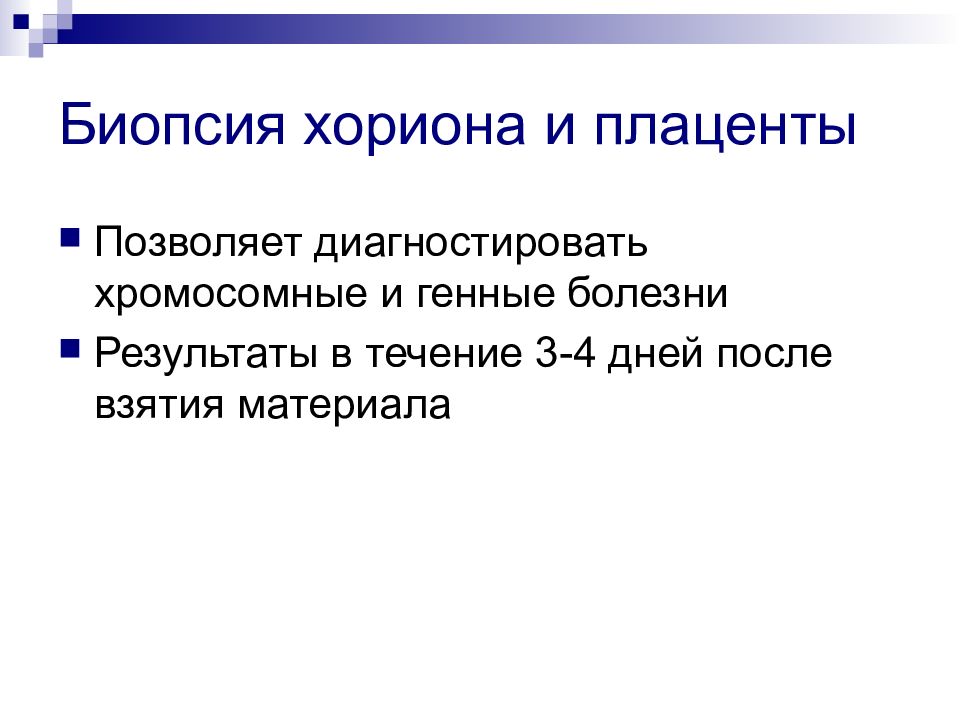 Биопсия хориона и плаценты

Позволяет диагностировать хромосомные и генные болезни

Результаты в течение 3-4 дней после взятия материала